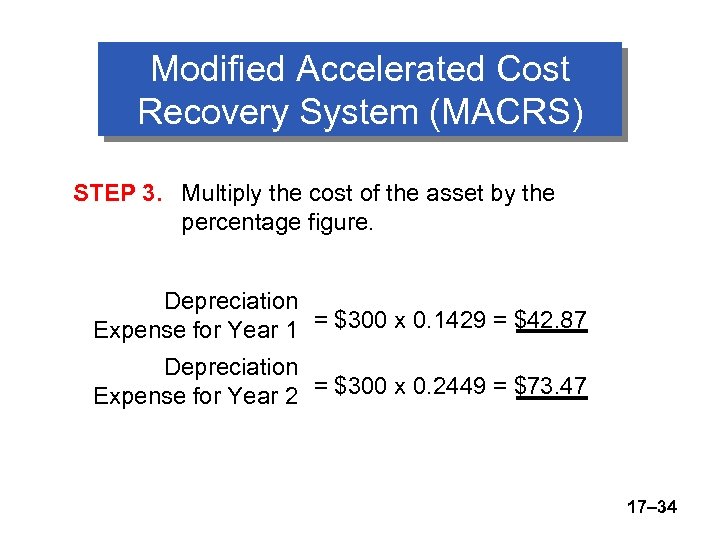 Modified Accelerated Cost Recovery System (MACRS)

STEP 3. Multiply the cost of the asset by the percentage figure.

Depreciation Expense for Year 1 = \$300 x 0.1429 = \$42.87

Depreciation Expense for Year 2 = \$300 x 0.2449 = \$73.47

17–34